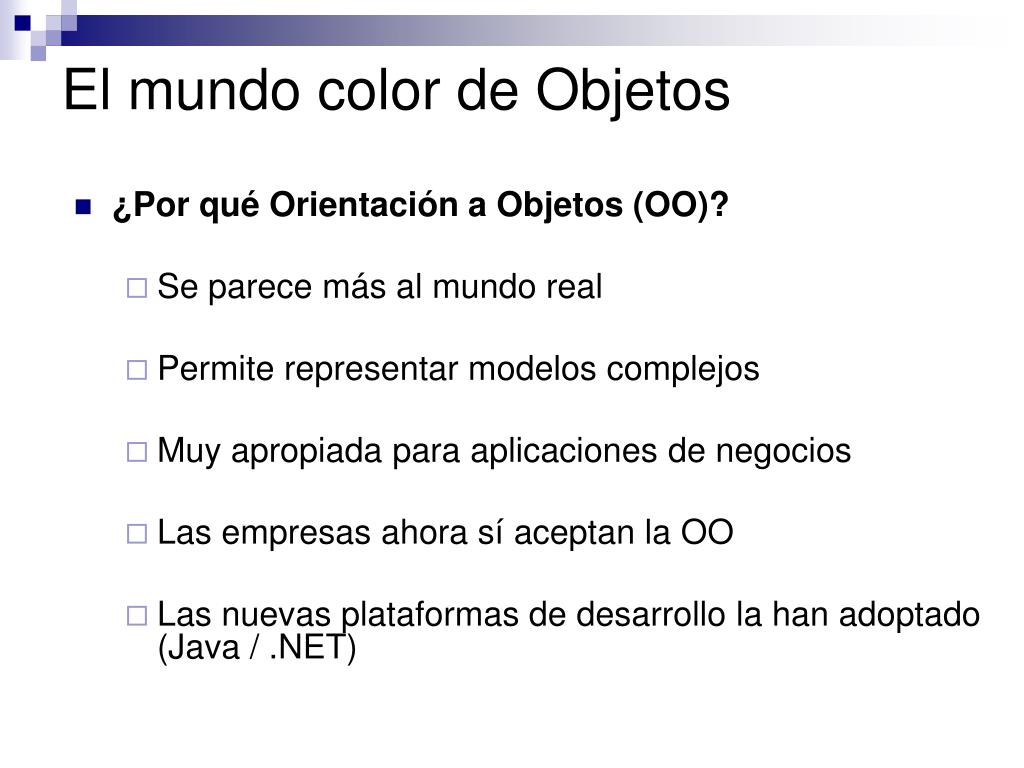 El mundo color de Objetos

¿Por qué Orientación a Objetos (OO)?

Se parece más al mundo real

Permite representar modelos complejos

Muy apropiada para aplicaciones de negocios

Las empresas ahora sí aceptan la OO

Las nuevas plataformas de desarrollo la han adoptado (Java / .NET)